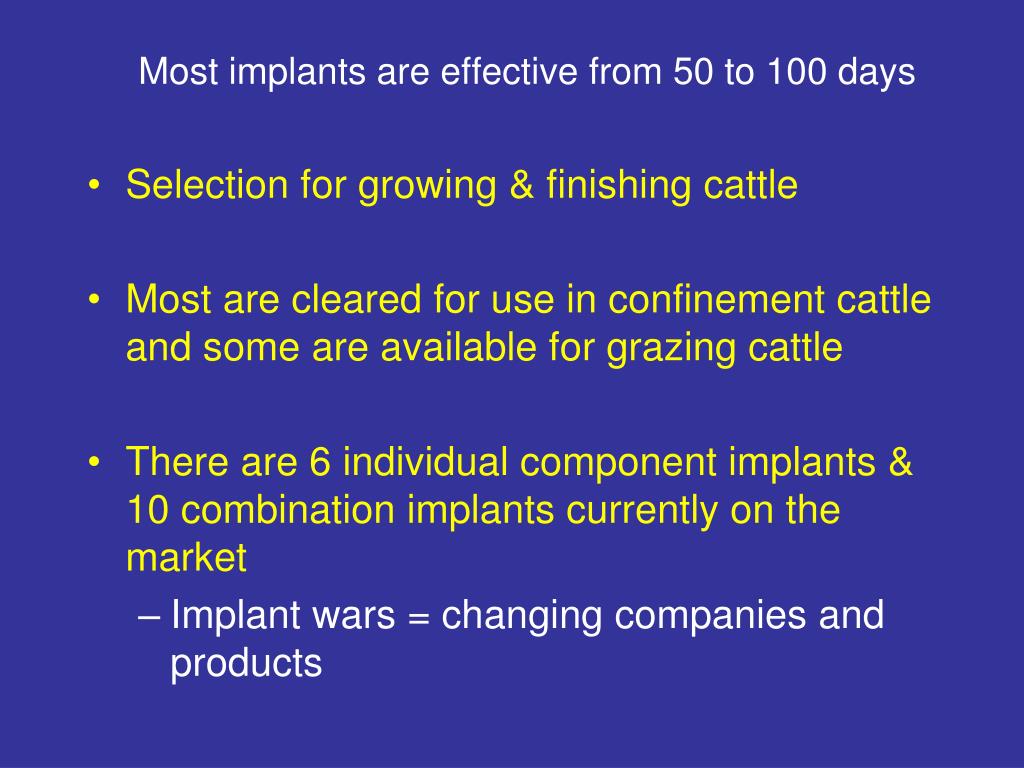 Most implants are effective from 50 to 100 days

• Selection for growing & finishing cattle

• Most are cleared for use in confinement cattle and some are available for grazing cattle

• There are 6 individual component implants & 10 combination implants currently on the market

– Implant wars = changing companies and products